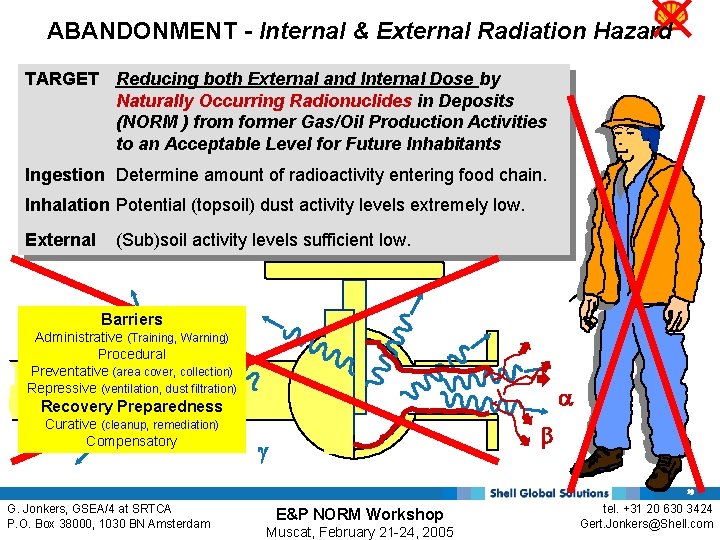 ABANDONMENT - Internal & External Radiation Hazard

TARGET Reducing both External and Internal Dose by Naturally Occurring Radionuclides in Deposits (NORM ) from former Gas/Oil Production Activities to an Acceptable Level for Future Inhabitants

Ingestion Determine amount of radioactivity entering food chain.

Inhalation Potential (topsoil) dust activity levels extremely low.

External (Sub)soil activity levels sufficient low.

Barriers
Administrative (Training, Warning)
Procedural
Preventative (area cover, collection)
Repressive (ventilation, dust filtration)
Recovery Preparedness
Curative (cleanup, remediation)
Compensatory

$\gamma$

$\alpha$

$\beta$

Shell Global Solutions

G. Jonkers, GSEA/4 at SRTCA
P.O. Box 38000, 1030 BN Amsterdam

E&P NORM Workshop
Muscat, February 21-24, 2005

tel. +31 20 630 3424
Gert.Jonkers@Shell.com